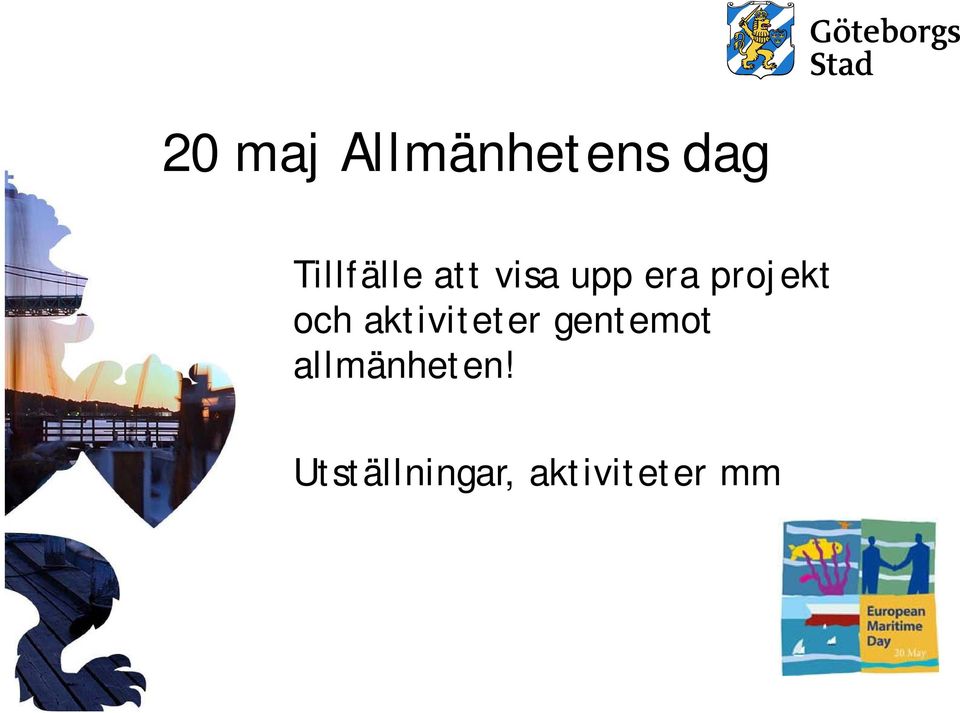 Göteborgs Stad

20 maj Allmänhetens dag

Tillfälle att visa upp era projekt och aktiviteter gentemot allmänheten!

Utställningar, aktiviteter mm

European Maritime Day 20 May